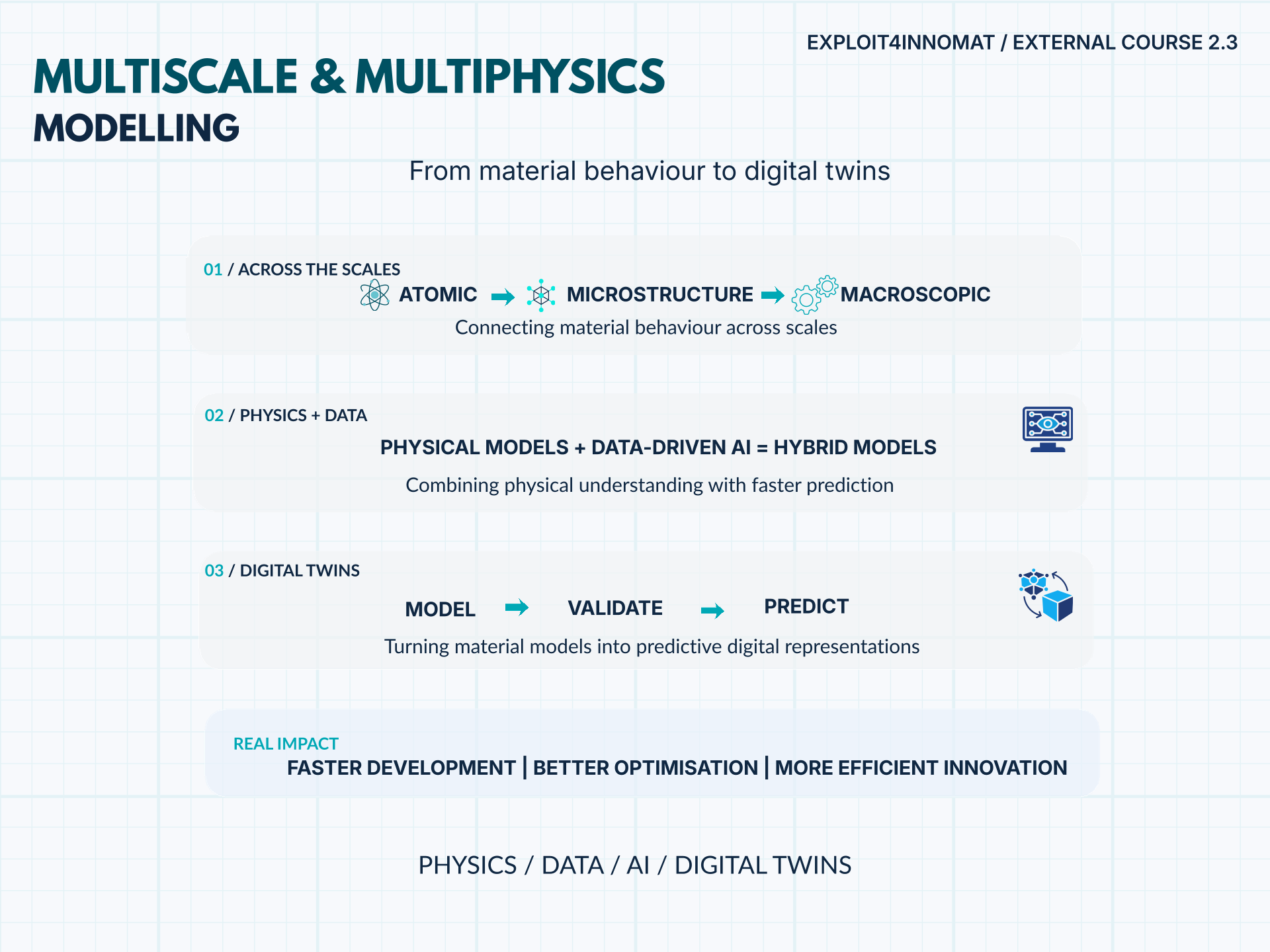 EXPLOIT4INNOMAT / EXTERNAL COURSE 2.3

MULTISCALE & MULTIPHYSICS
MODELLING

From material behaviour to digital twins

01 / ACROSS THE SCALES

ATOMIC → MICROSTRUCTURE → MACROSCOPIC

Connecting material behaviour across scales

02 / PHYSICS + DATA

PHYSICAL MODELS + DATA-DRIVEN AI = HYBRID MODELS

Combining physical understanding with faster prediction

03 / DIGITAL TWINS

MODEL → VALIDATE → PREDICT

Turning material models into predictive digital representations

REAL IMPACT

FASTER DEVELOPMENT | BETTER OPTIMISATION | MORE EFFICIENT INNOVATION

PHYSICS / DATA / AI / DIGITAL TWINS